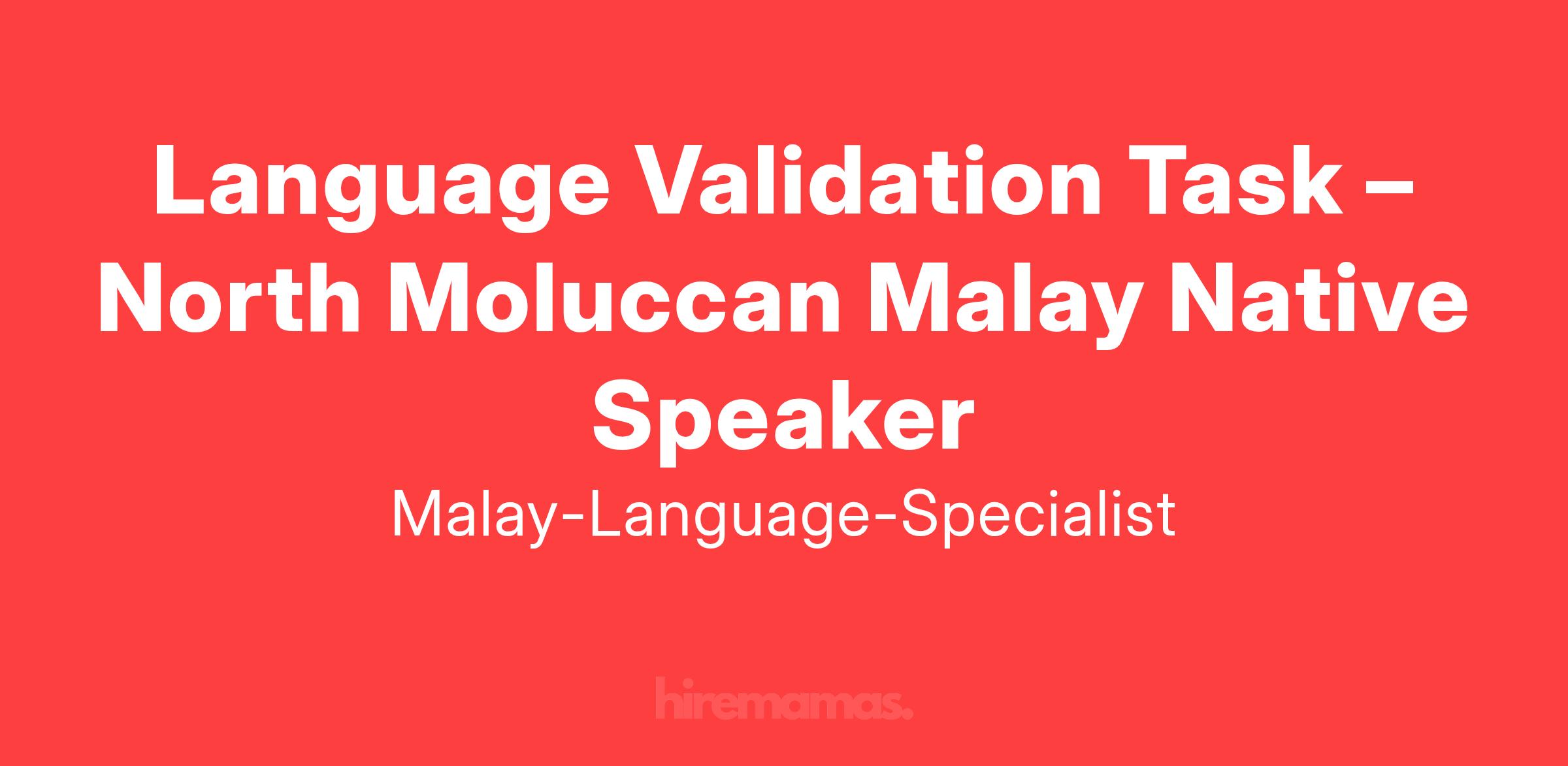 Language Validation Task – North Moluccan Malay Native Speaker

Malay-Language-Specialist

hiremamas.